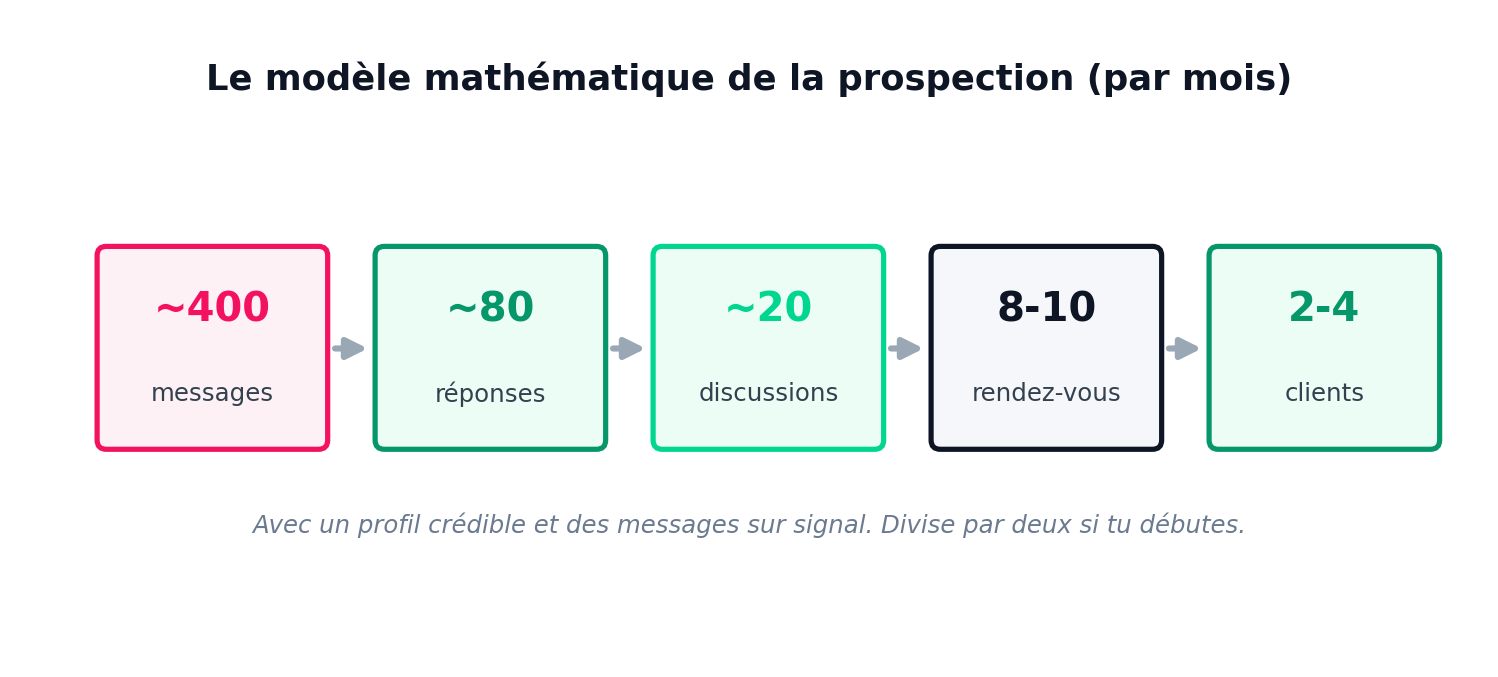 Le modèle mathématique de la prospection (par mois)

~400
messages

~80
réponses

~20
discussions

8-10
rendez-vous

2-4
clients

Avec un profil crédible et des messages sur signal. Divise par deux si tu débutes.